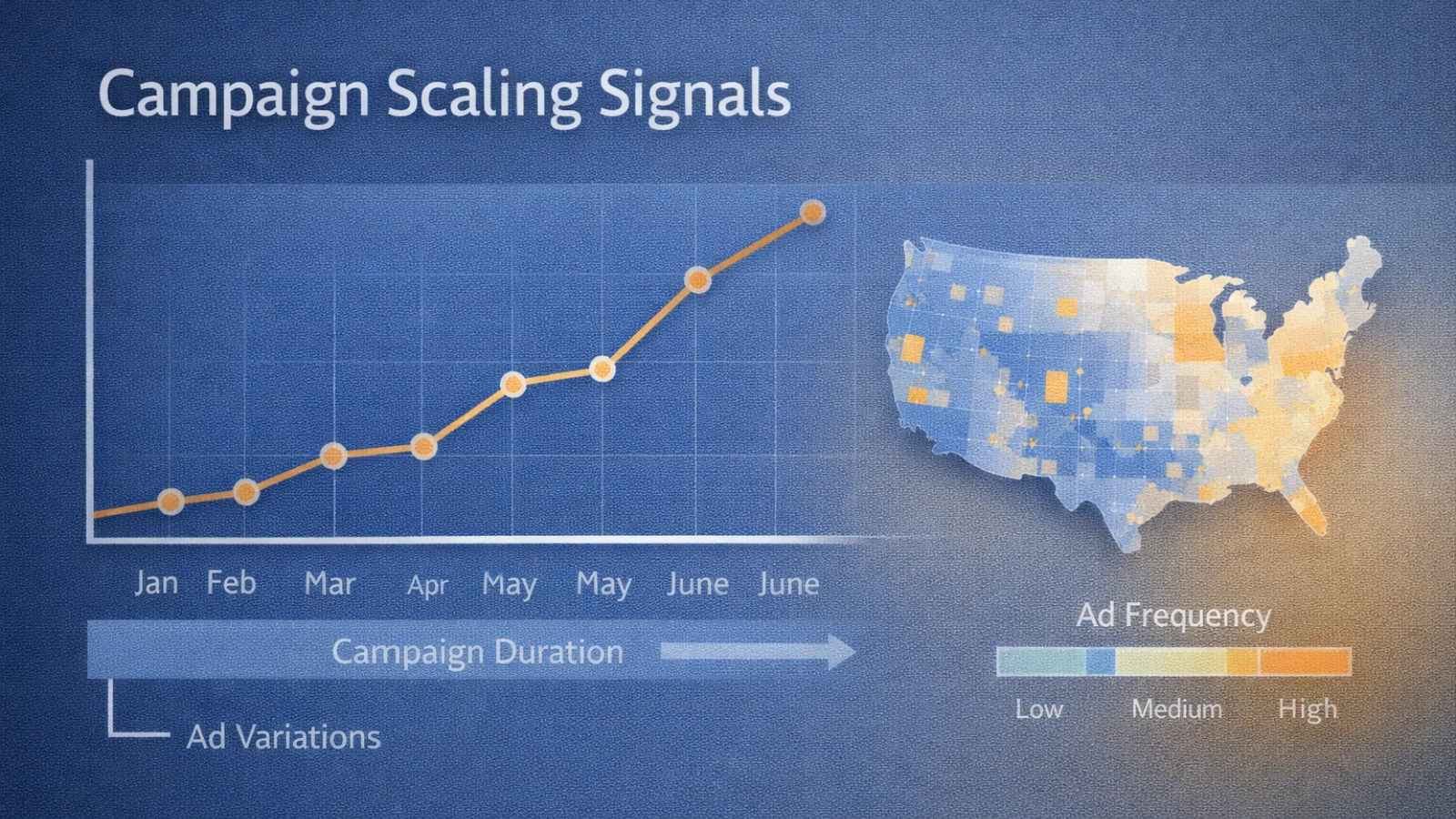 Campaign Scaling Signals

Jan Feb Mar Apr May May June June

Campaign Duration

Ad Variations

Ad Frequency

Low Medium High